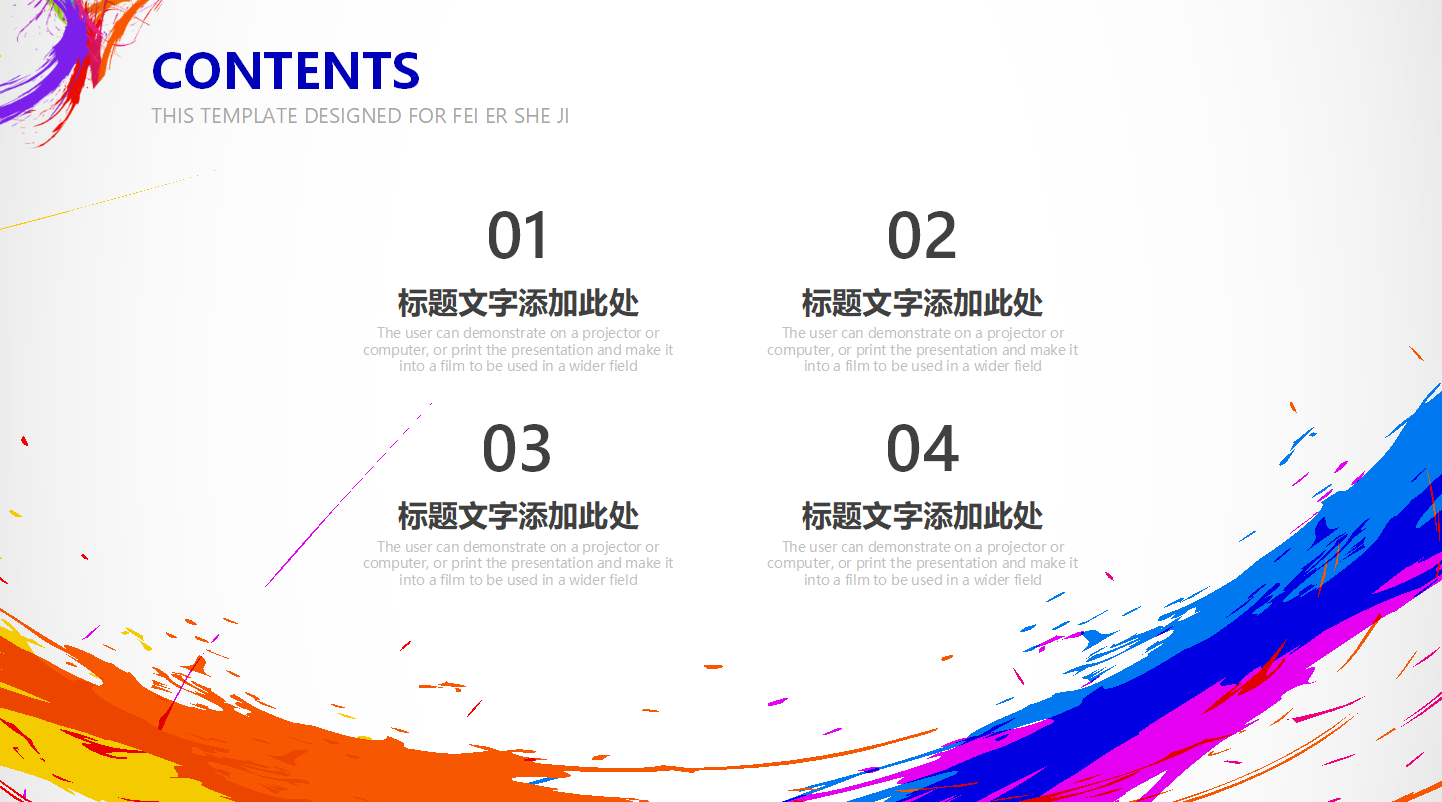 CONTENTS
THIS TEMPLATE DESIGNED FOR FEI ER SHE JI

01
标题文字添加此处
The user can demonstrate on a projector or computer, or print the presentation and make it into a film to be used in a wider field

02
标题文字添加此处
The user can demonstrate on a projector or computer, or print the presentation and make it into a film to be used in a wider field

03
标题文字添加此处
The user can demonstrate on a projector or computer, or print the presentation and make it into a film to be used in a wider field

04
标题文字添加此处
The user can demonstrate on a projector or computer, or print the presentation and make it into a film to be used in a wider field